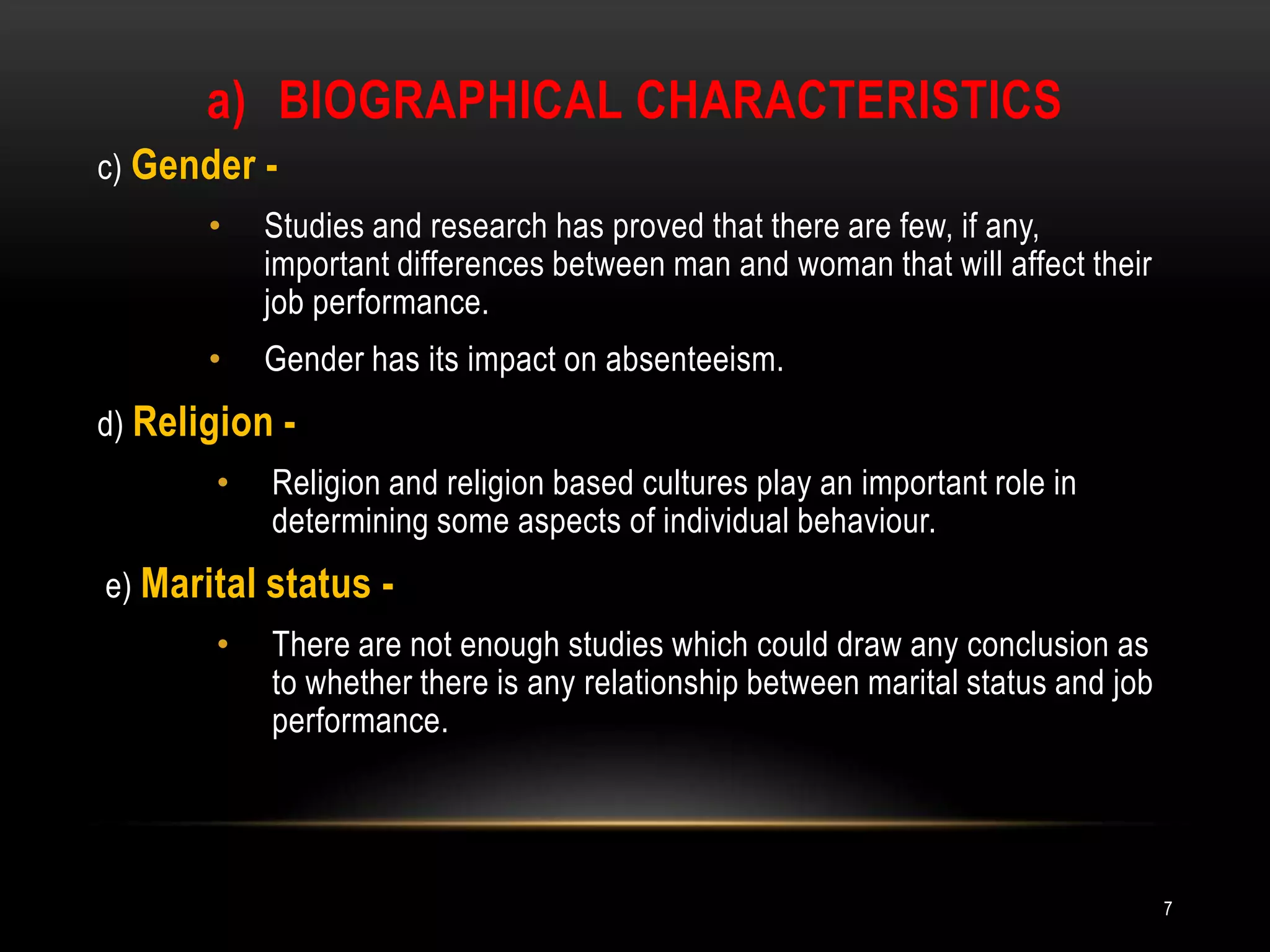 a) BIOGRAPHICAL CHARACTERISTICS

c) Gender -

• Studies and research has proved that there are few, if any, important differences between man and woman that will affect their job performance.

• Gender has its impact on absenteeism.

d) Religion -

• Religion and religion based cultures play an important role in determining some aspects of individual behaviour.

e) Marital status -

• There are not enough studies which could draw any conclusion as to whether there is any relationship between marital status and job performance.

7